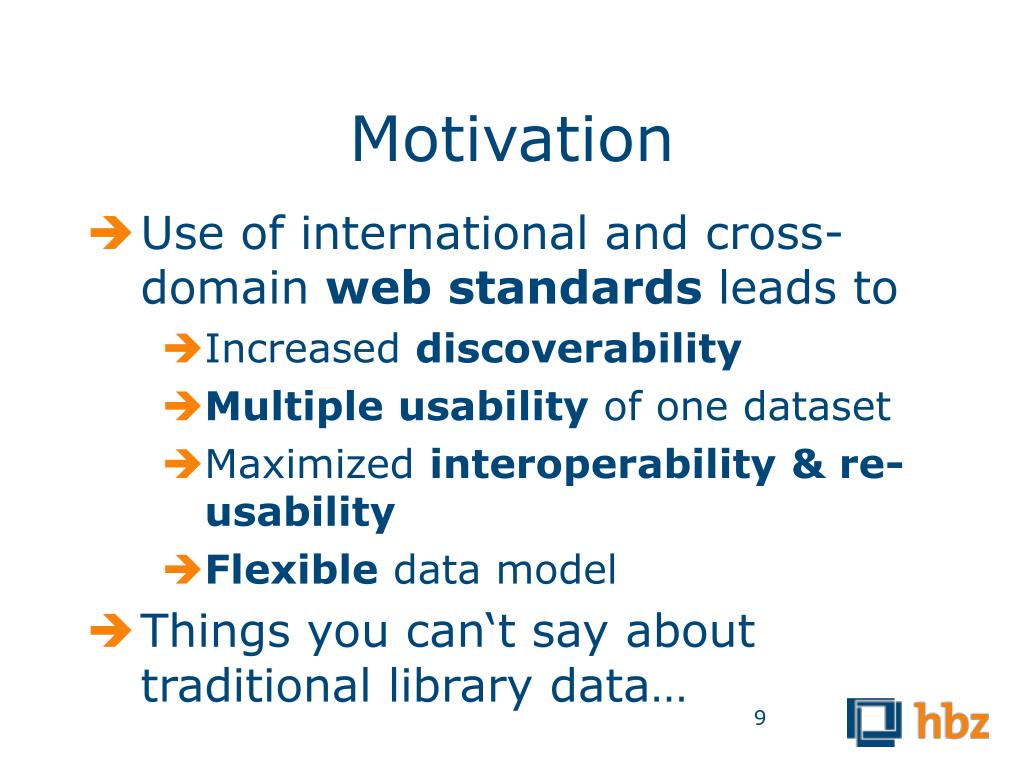 Motivation

➔ Use of international and cross-domain **web standards** leads to

➔ Increased **discoverability**

➔ **Multiple usability** of one dataset

➔ Maximized **interoperability & re-usability**

➔ **Flexible** data model

➔ Things you can‘t say about traditional library data…

9

hbz